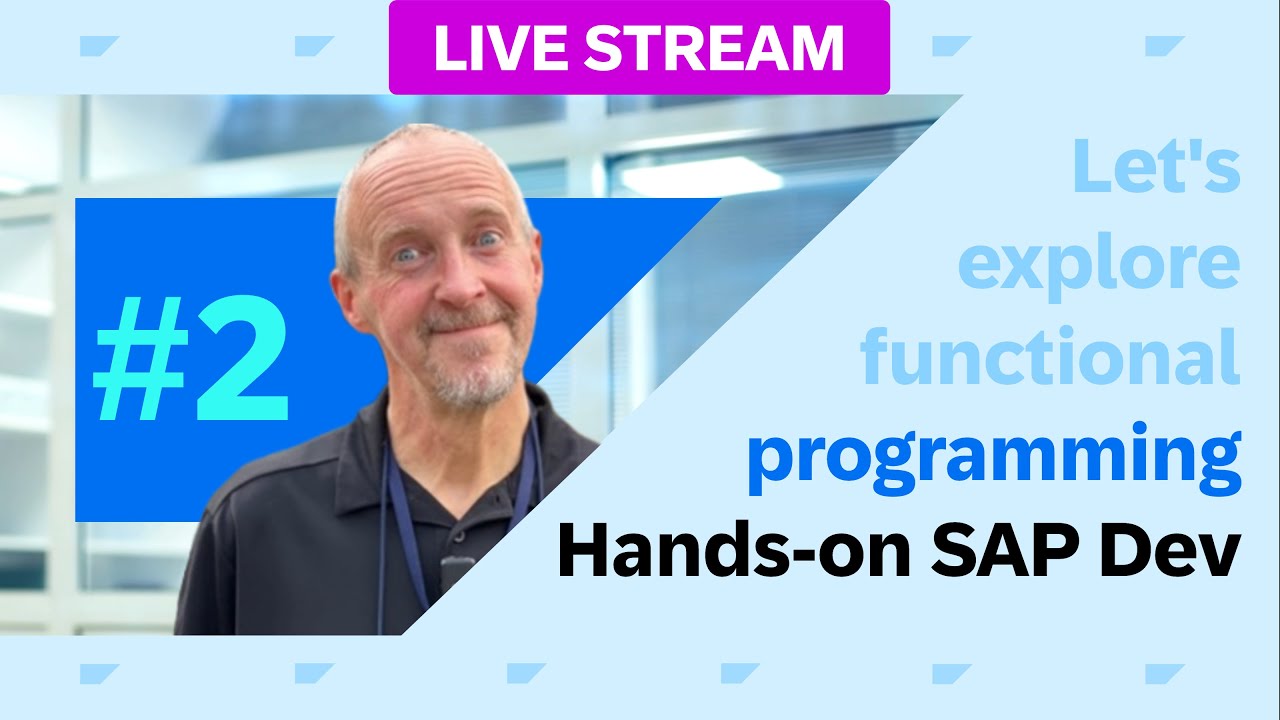 LIVE STREAM

#2

Let's explore functional programming

Hands-on SAP Dev